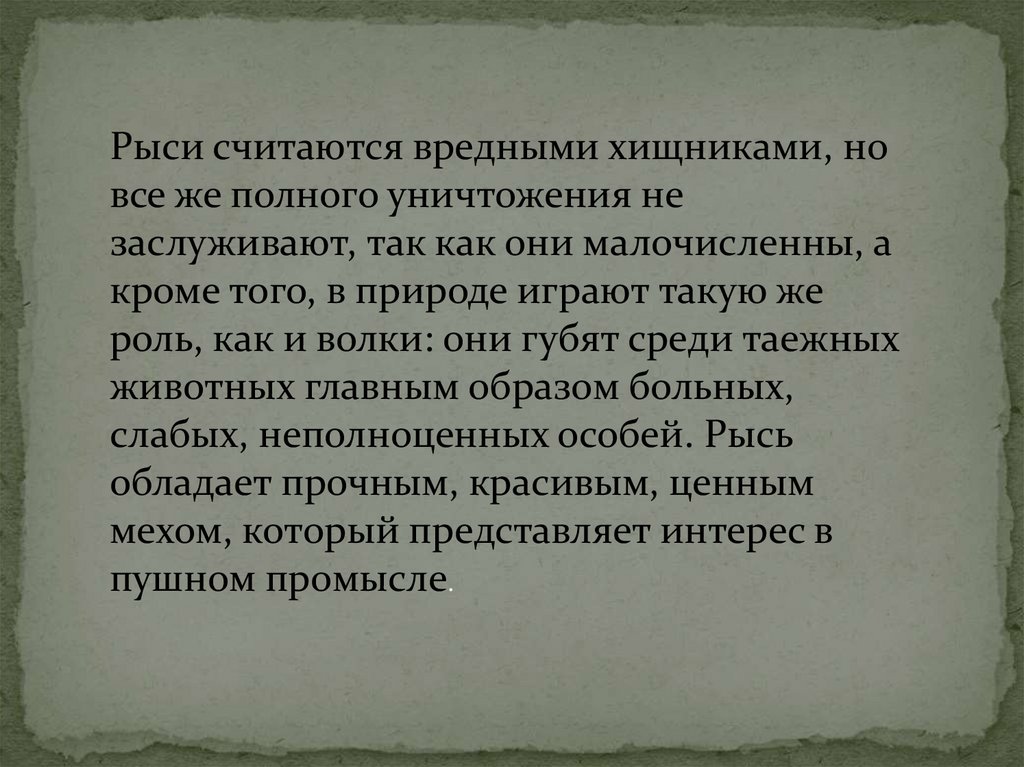 Рыси считаются вредными хищниками, но все же полного уничтожения не заслуживают, так как они малочисленны, а кроме того, в природе играют такую же роль, как и волки: они губят среди таежных животных главным образом больных, слабых, неполноценных особей. Рысь обладает прочным, красивым, ценным мехом, который представляет интерес в пушном промысле.